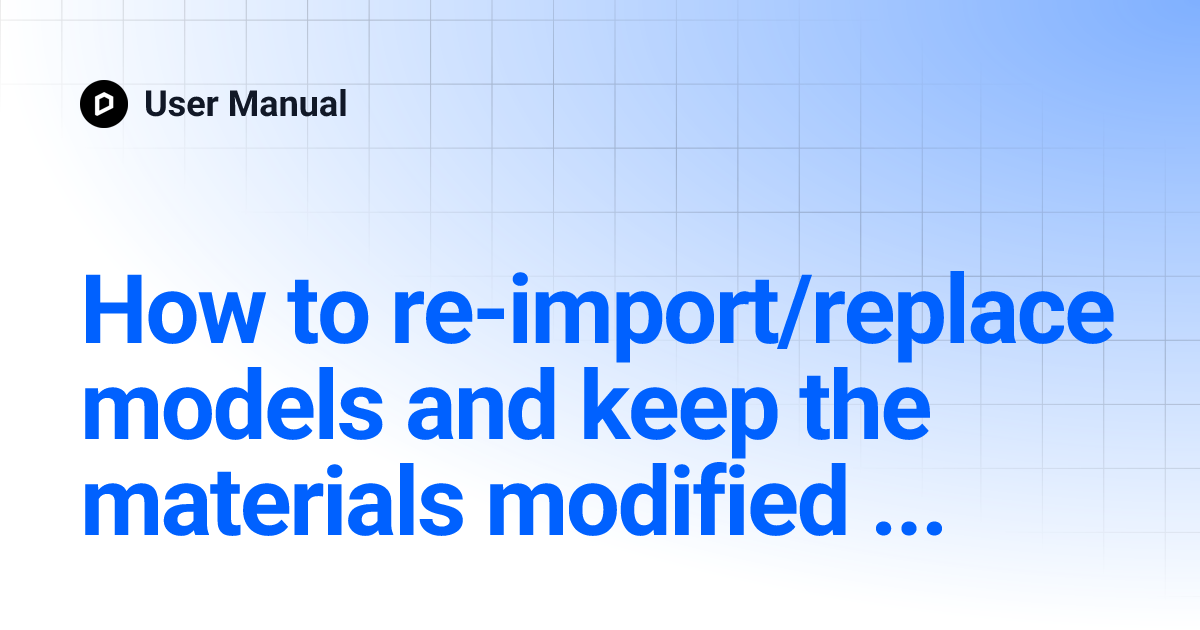 User Manual

How to re-import/replace models and keep the materials modified ...